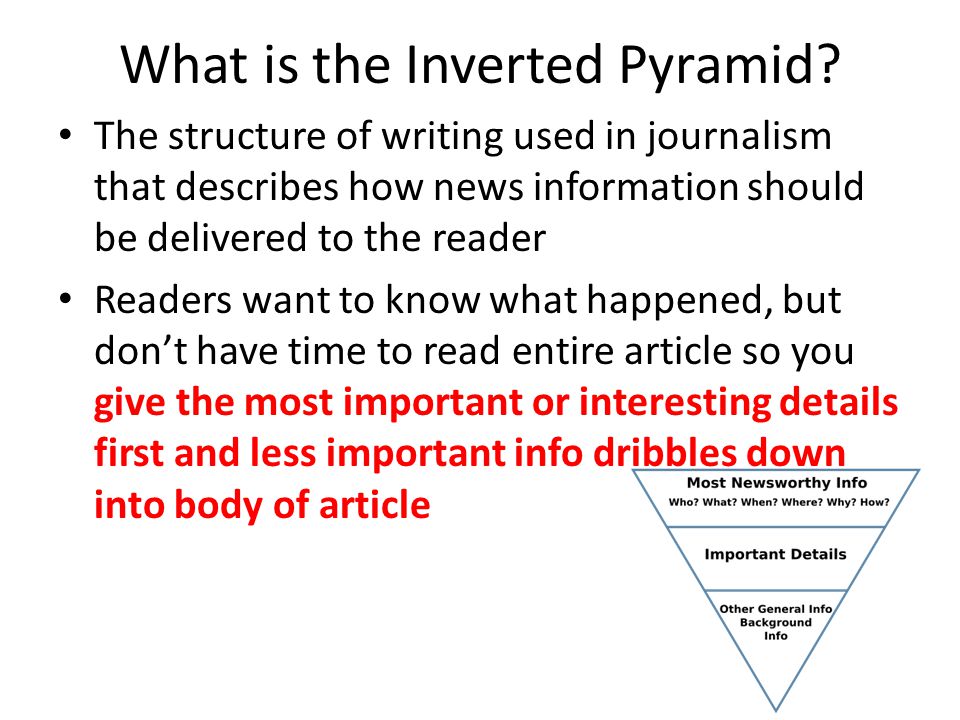 What is the Inverted Pyramid?

• The structure of writing used in journalism that describes how news information should be delivered to the reader

• Readers want to know what happened, but don't have time to read entire article so you give the most important or interesting details first and less important info dribbles down into body of article

Most Newsworthy Info
Who? What? When? Where? Why? How?

Important Details

Other General Info
Background
Info